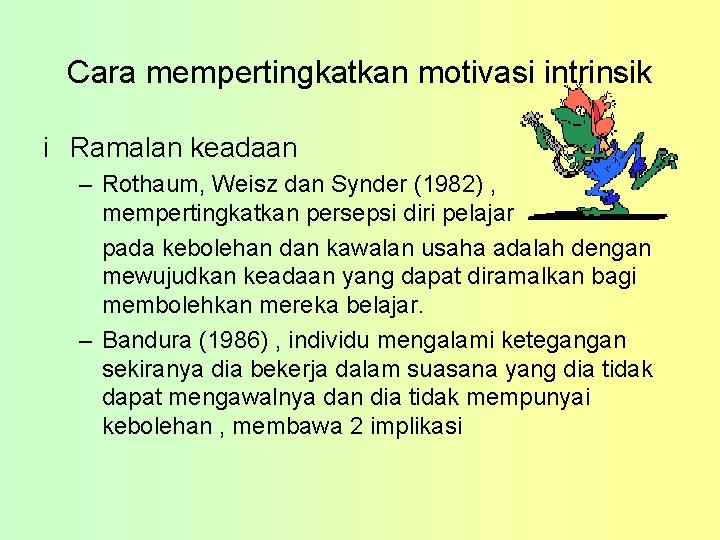 Cara mempertingkatkan motivasi intrinsik

i Ramalan keadaan

– Rothaum, Weisz dan Synder (1982) , mempertingkatkan persepsi diri pelajar

pada kebolehan dan kawalan usaha adalah dengan mewujudkan keadaan yang dapat diramalkan bagi membolehkan mereka belajar.

– Bandura (1986) , individu mengalami ketegangan sekiranya dia bekerja dalam suasana yang dia tidak dapat mengawalnya dan dia tidak mempunyai kebolehan , membawa 2 implikasi